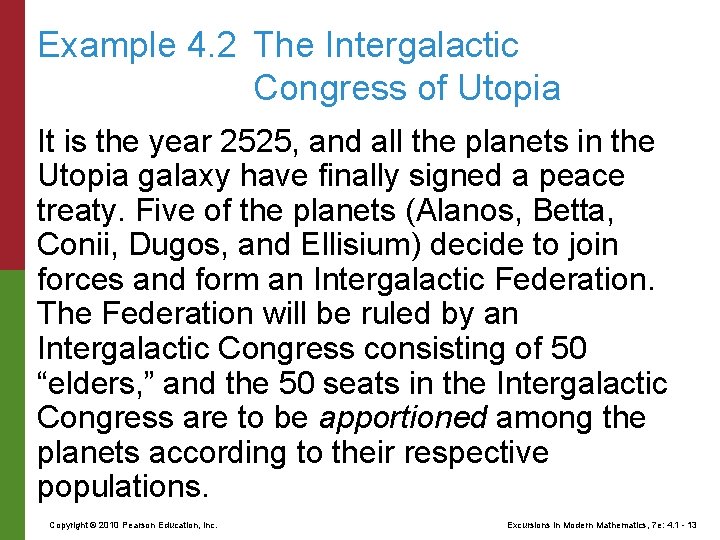 Example 4.2 The Intergalactic Congress of Utopia

It is the year 2525, and all the planets in the Utopia galaxy have finally signed a peace treaty. Five of the planets (Alanos, Betta, Conii, Dugos, and Ellisium) decide to join forces and form an Intergalactic Federation. The Federation will be ruled by an Intergalactic Congress consisting of 50 “elders,” and the 50 seats in the Intergalactic Congress are to be apportioned among the planets according to their respective populations.

Copyright © 2010 Pearson Education, Inc.

Excursions in Modern Mathematics, 7e: 4.1 - 13